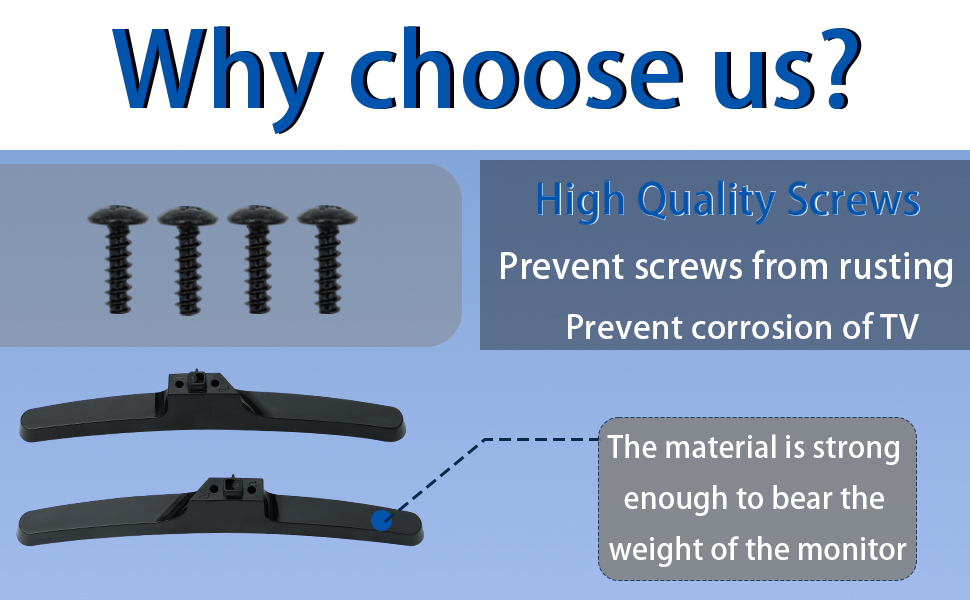 Why choose us?

High Quality Screws

Prevent screws from rusting

Prevent corrosion of TV

The material is strong enough to bear the weight of the monitor